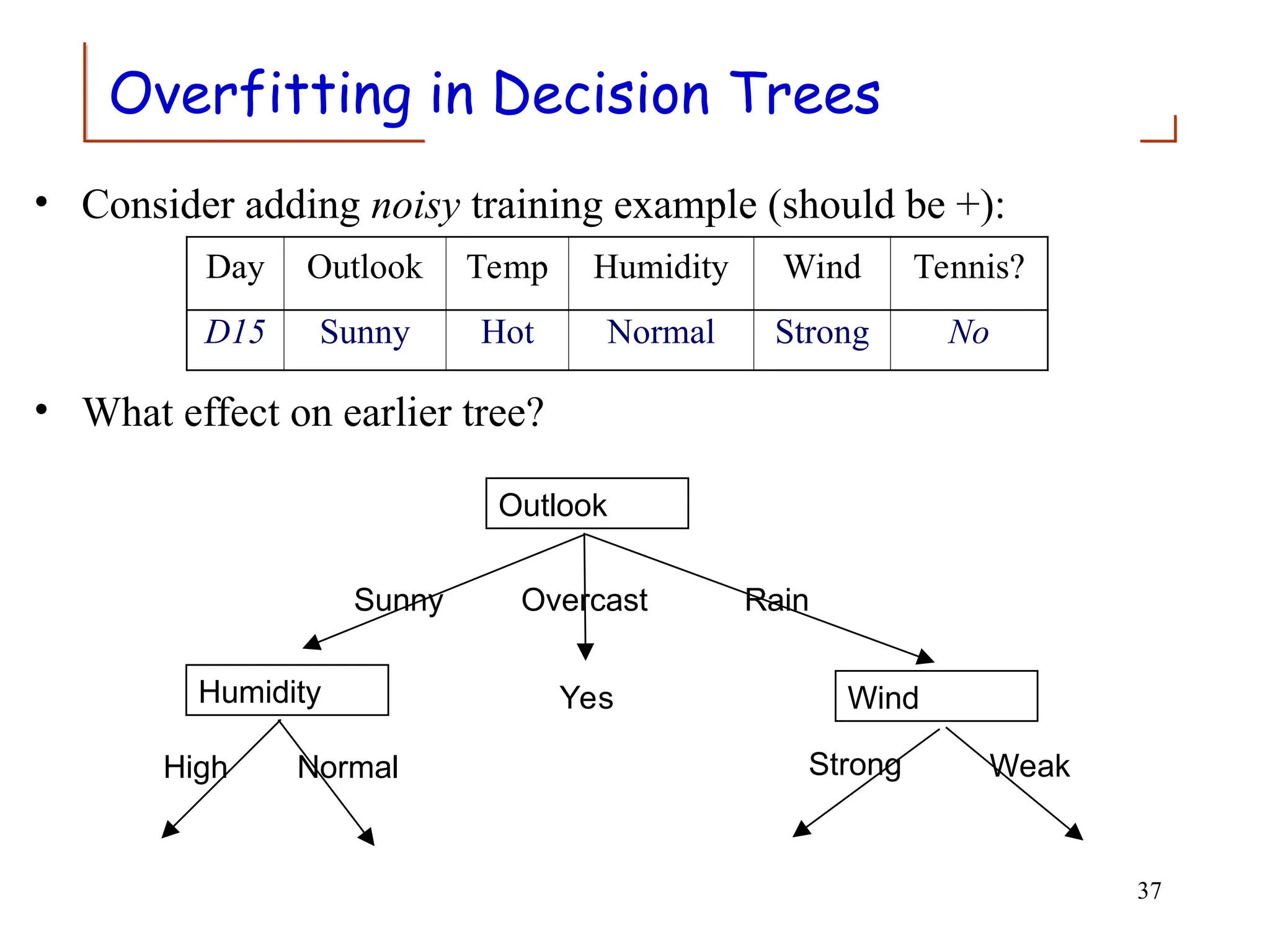 Overfitting in Decision Trees

• Consider adding noisy training example (should be +):

| Day | Outlook | Temp | Humidity | Wind | Tennis? |
|---|---|---|---|---|---|
| D15 | Sunny | Hot | Normal | Strong | No |

• What effect on earlier tree?

Outlook

Sunny

Overcast

Rain

Humidity

Yes

Wind

High

Normal

Strong

Weak

37